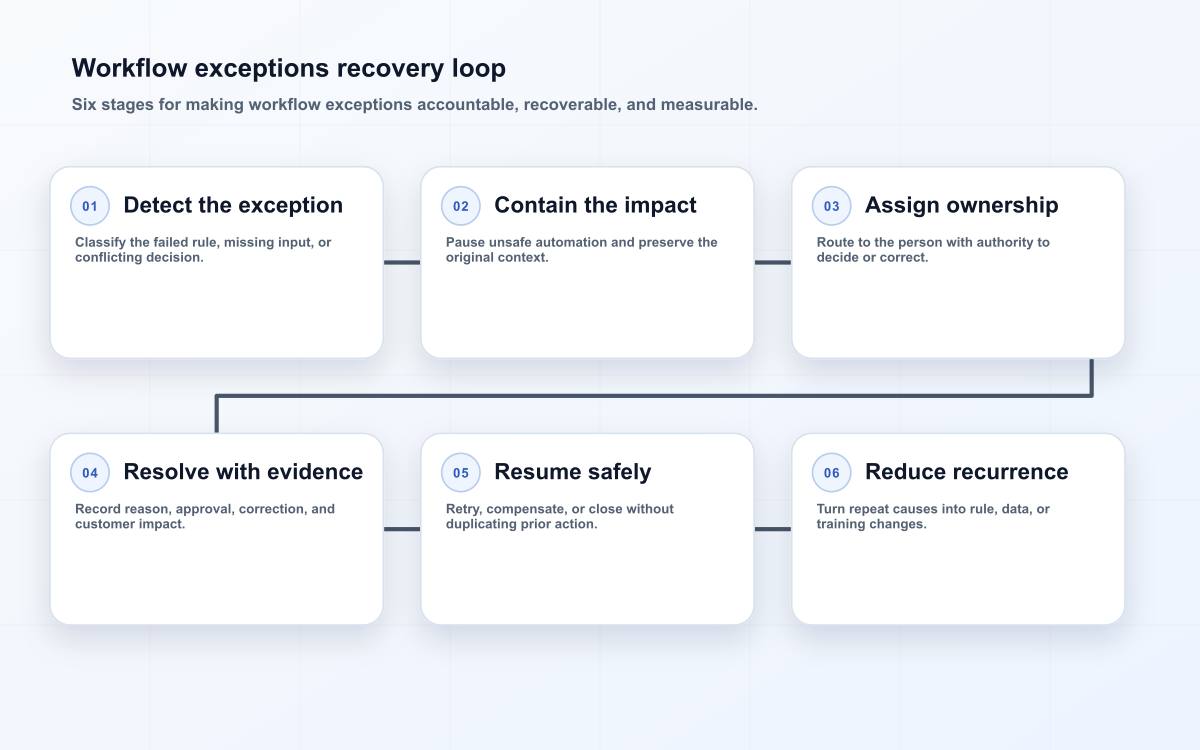 Workflow exceptions recovery loop

Six stages for making workflow exceptions accountable, recoverable, and measurable.

01 Detect the exception

Classify the failed rule, missing input, or conflicting decision.

02 Contain the impact

Pause unsafe automation and preserve the original context.

03 Assign ownership

Route to the person with authority to decide or correct.

04 Resolve with evidence

Record reason, approval, correction, and customer impact.

05 Resume safely

Retry, compensate, or close without duplicating prior action.

06 Reduce recurrence

Turn repeat causes into rule, data, or training changes.